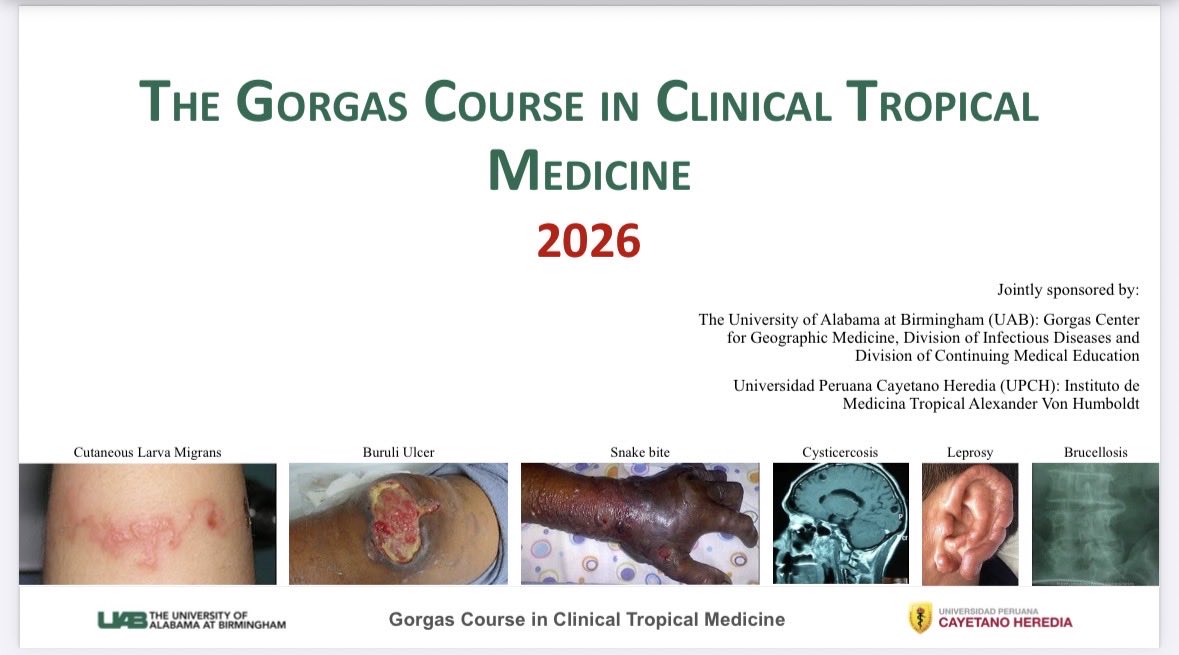 THE GORGAS COURSE IN CLINICAL TROPICAL MEDICINE

2026

Jointly sponsored by:

The University of Alabama at Birmingham (UAB): Gorgas Center for Geographic Medicine, Division of Infectious Diseases and Division of Continuing Medical Education

Universidad Peruana Cayetano Heredia (UPCH): Instituto de Medicina Tropical Alexander Von Humboldt

Cutaneous Larva Migrans

Buruli Ulcer

Snake bite

Cysticercosis

Leprosy

Brucellosis

UAB THE UNIVERSITY OF ALABAMA AT BIRMINGHAM

Gorgas Course in Clinical Tropical Medicine

UNIVERSIDAD PERUANA CAYETANO HEREDIA